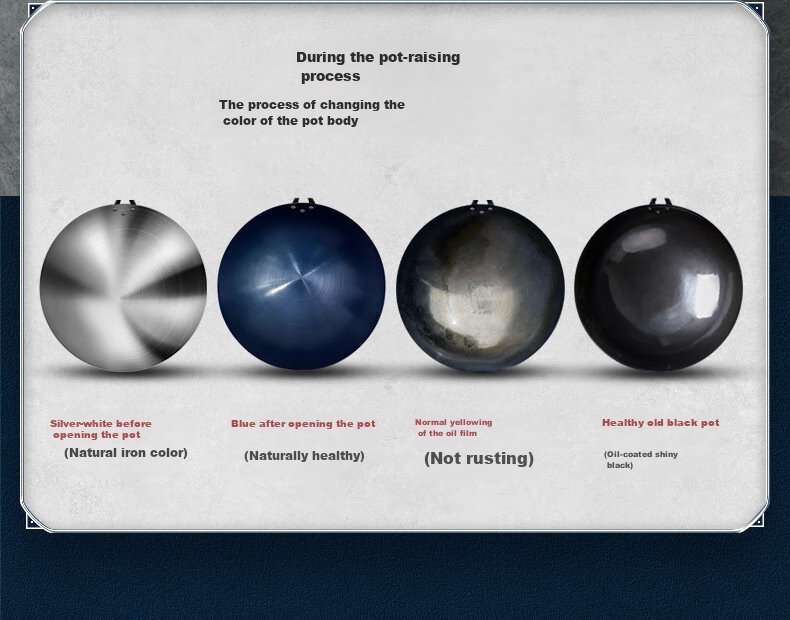 During the pot-raising process

The process of changing the color of the pot body

Silver-white before opening the pot

(Natural iron color)

Blue after opening the pot

(Naturally healthy)

Normal yellowing of the oil film

(Not rusting)

Healthy old black pot

(Oil-coated shiny black)